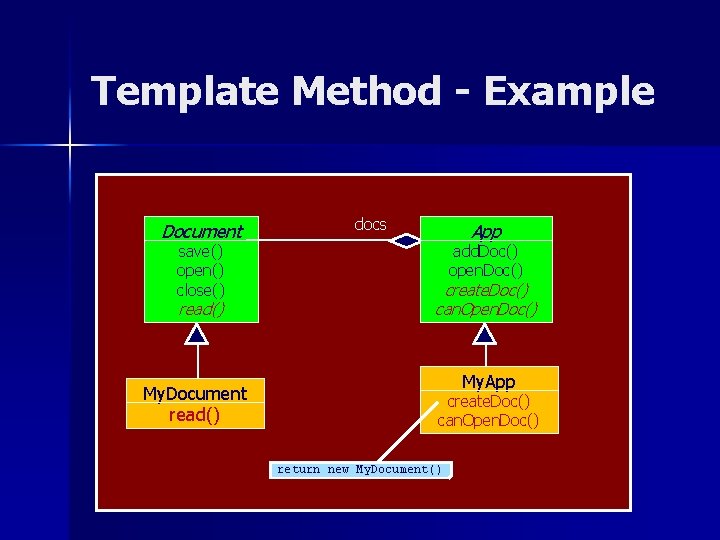 Template Method - Example

Document
save()
open()
close()
read()

docs

App
addDoc()
openDoc()
createDoc()
canOpenDoc()

MyDocument
read()

MyApp
createDoc()
canOpenDoc()

return new MyDocument()